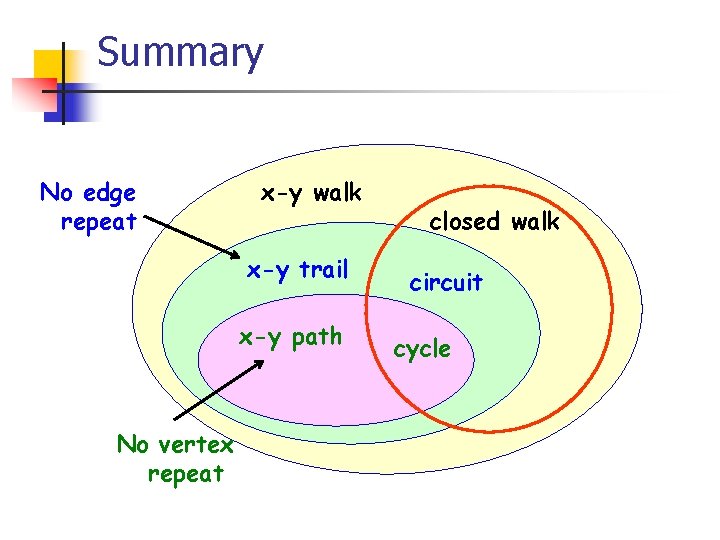 Summary

No edge repeat

x-y walk

closed walk

x-y trail

circuit

x-y path

cycle

No vertex repeat